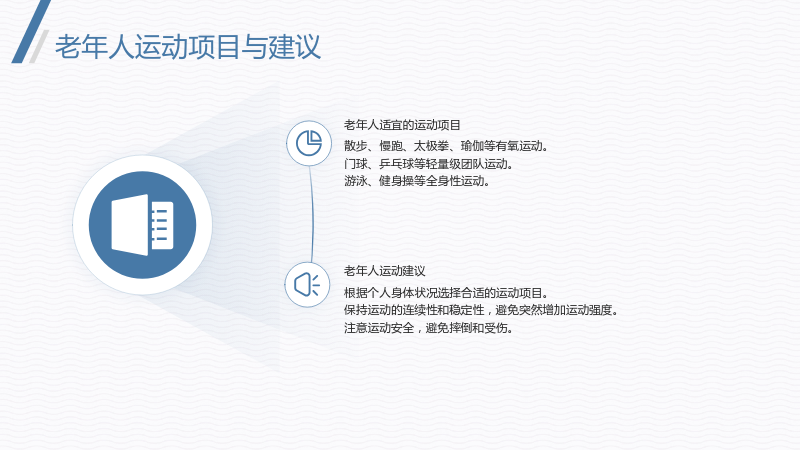 老年人运动项目与建议

老年人适宜的运动项目

散步、慢跑、太极拳、瑜伽等有氧运动。
门球、乒乓球等轻量级团队运动。
游泳、健身操等全身性运动。

老年人运动建议

根据个人身体状况选择合适的运动项目。
保持运动的连续性和稳定性，避免突然增加运动强度。
注意运动安全，避免摔倒和受伤。